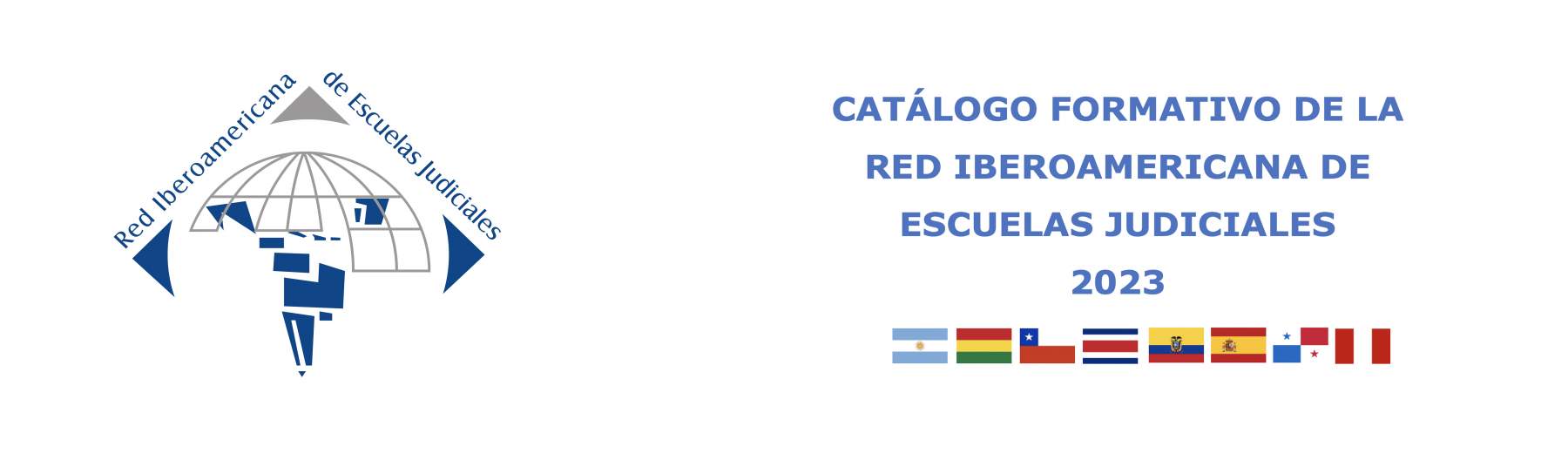 Red Iberoamericana de Escuelas Judiciales

CATÁLOGO FORMATIVO DE LA RED IBEROAMERICANA DE ESCUELAS JUDICIALES 2023